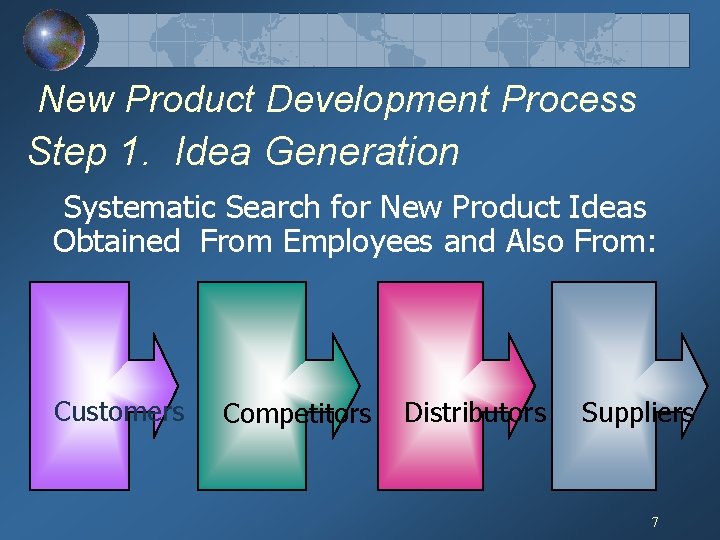 New Product Development Process
Step 1. Idea Generation

Systematic Search for New Product Ideas Obtained From Employees and Also From:

Customers

Competitors

Distributors

Suppliers

7